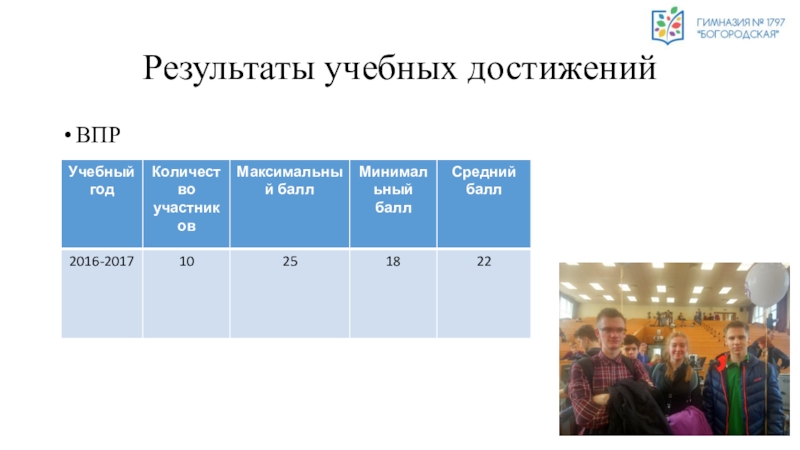 ГИМНАЗИЯ № 1797 "БОГОРОДСКАЯ"

Результаты учебных достижений

• ВПР

| Учебный год | Количество участников | Максимальный балл | Минимальный балл | Средний балл |
|---|---|---|---|---|
| 2016-2017 | 10 | 25 | 18 | 22 |